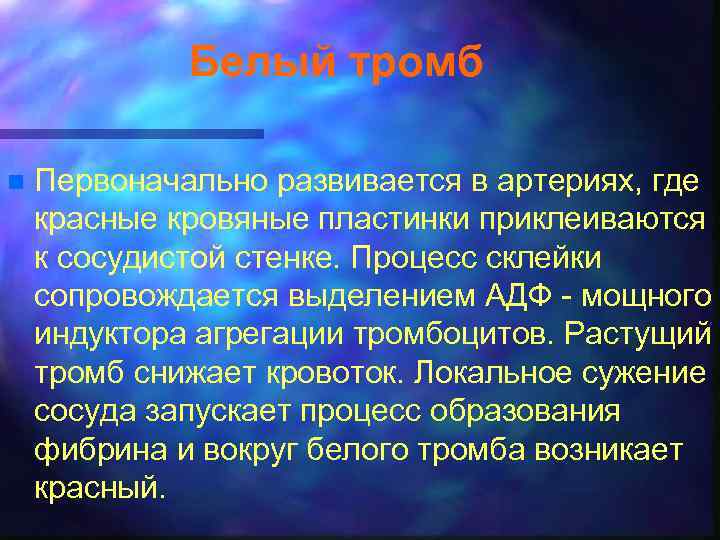 Белый тромб

Первоначально развивается в артериях, где красные кровяные пластинки приклеиваются к сосудистой стенке. Процесс склейки сопровождается выделением АДФ - мощного индуктора агрегации тромбоцитов. Растущий тромб снижает кровоток. Локальное сужение сосуда запускает процесс образования фибрина и вокруг белого тромба возникает красный.